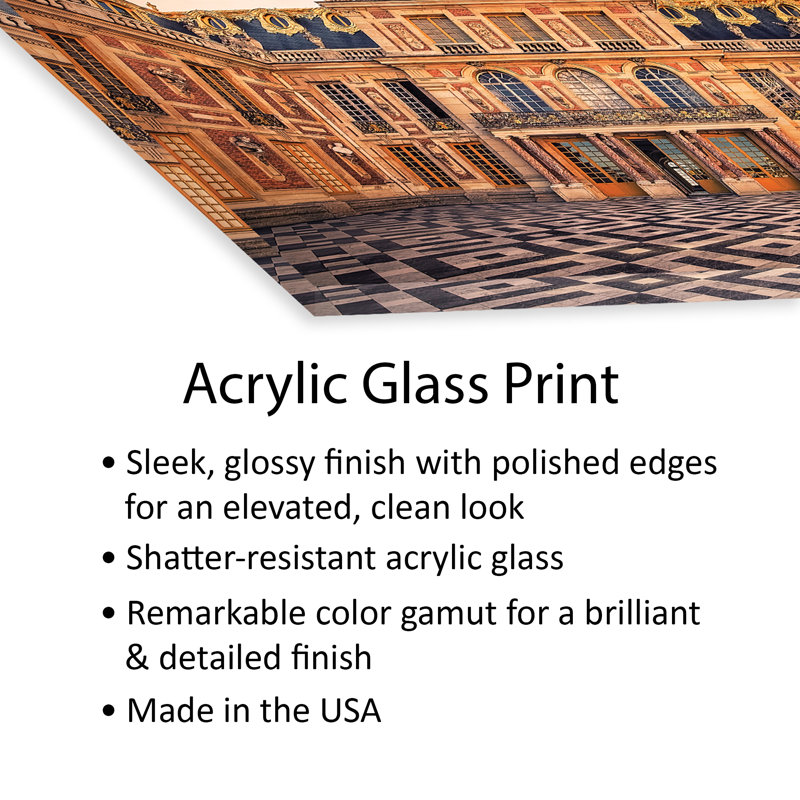 Acrylic Glass Print

• Sleek, glossy finish with polished edges for an elevated, clean look
• Shatter-resistant acrylic glass
• Remarkable color gamut for a brilliant & detailed finish
• Made in the USA